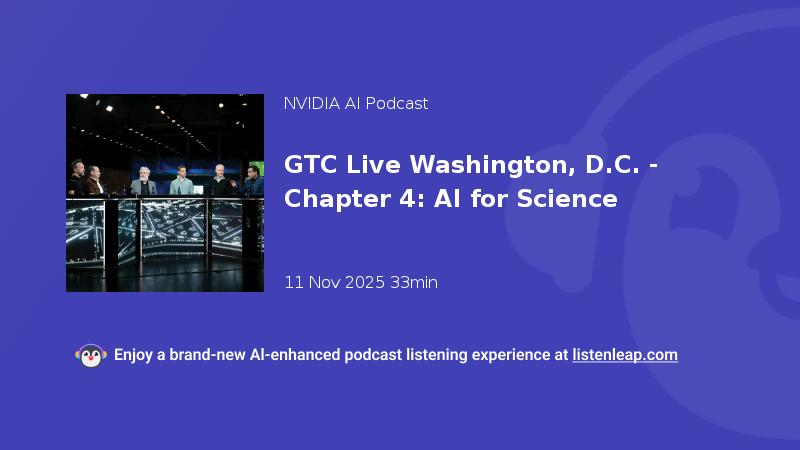 NVIDIA AI Podcast

GTC Live Washington, D.C. - Chapter 4: AI for Science

11 Nov 2025 33min

Enjoy a brand-new AI-enhanced podcast listening experience at listenleap.com